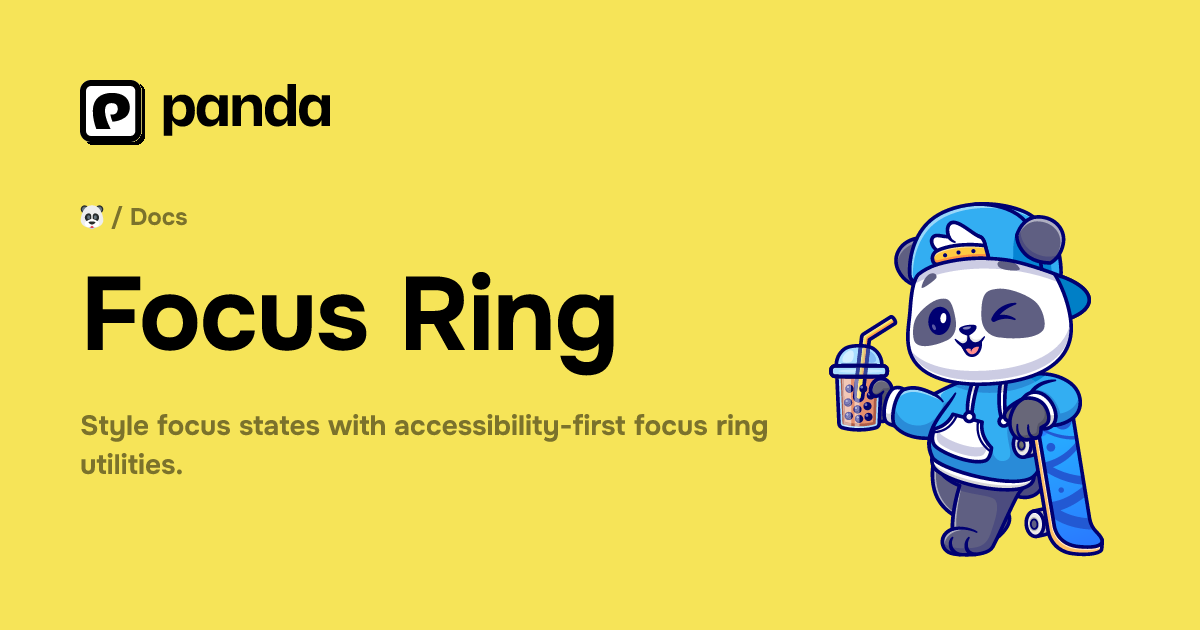 panda

🐼 / Docs

Focus Ring

Style focus states with accessibility-first focus ring utilities.